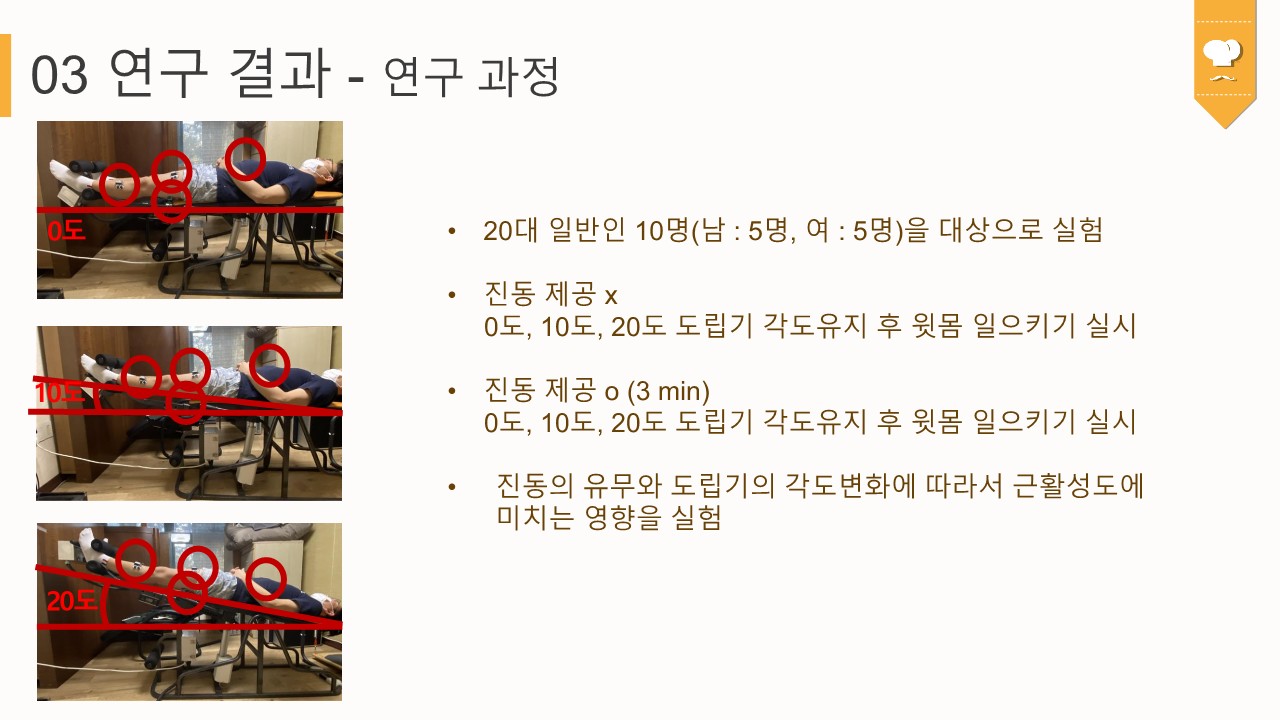 03 연구 결과 - 연구 과정

0도

10도

20도

• 20대 일반인 10명(남 : 5명, 여 : 5명)을 대상으로 실험

• 진동 제공 x
0도, 10도, 20도 도립기 각도유지 후 윗몸 일으키기 실시

• 진동 제공 o (3 min)
0도, 10도, 20도 도립기 각도유지 후 윗몸 일으키기 실시

• 진동의 유무와 도립기의 각도변화에 따라서 근활성도에 미치는 영향을 실험